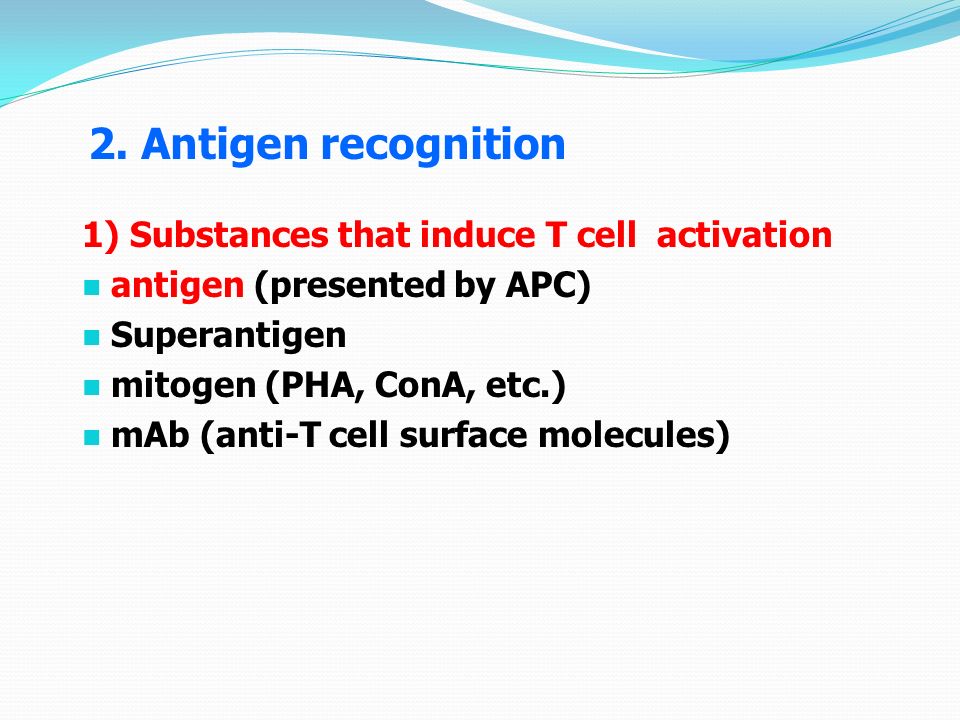 2. Antigen recognition

1) Substances that induce T cell activation
- antigen (presented by APC)
- Superantigen
- mitogen (PHA, ConA, etc.)
- mAb (anti-T cell surface molecules)